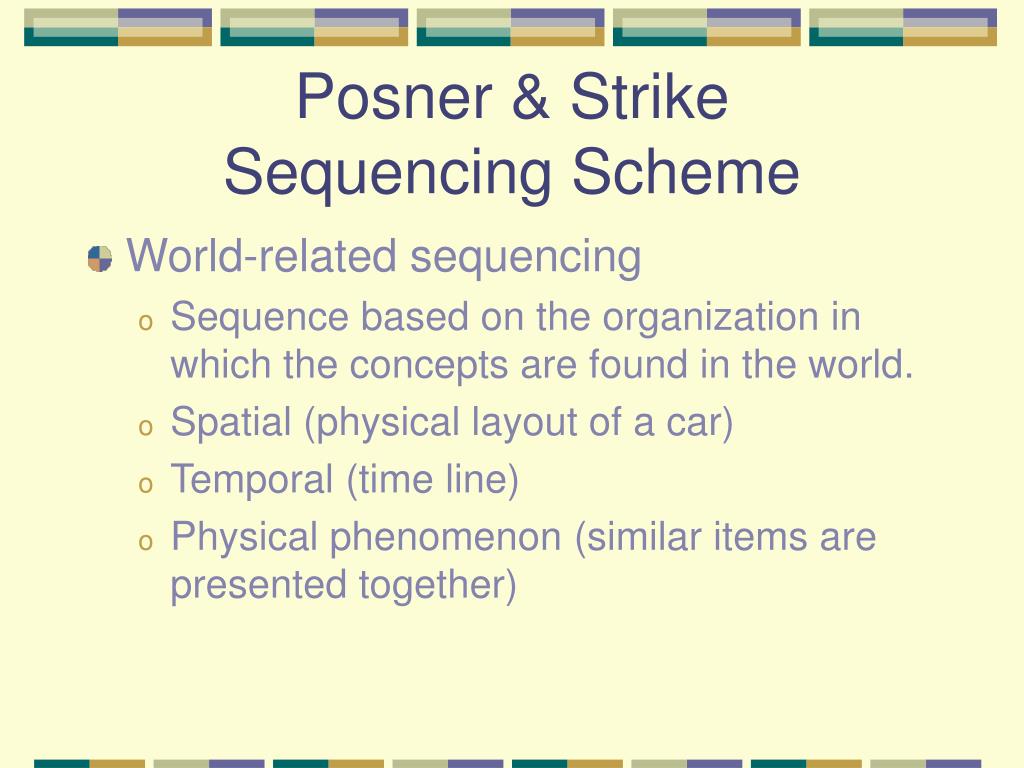 Posner & Strike
Sequencing Scheme

World-related sequencing

o Sequence based on the organization in which the concepts are found in the world.
o Spatial (physical layout of a car)
o Temporal (time line)
o Physical phenomenon (similar items are presented together)